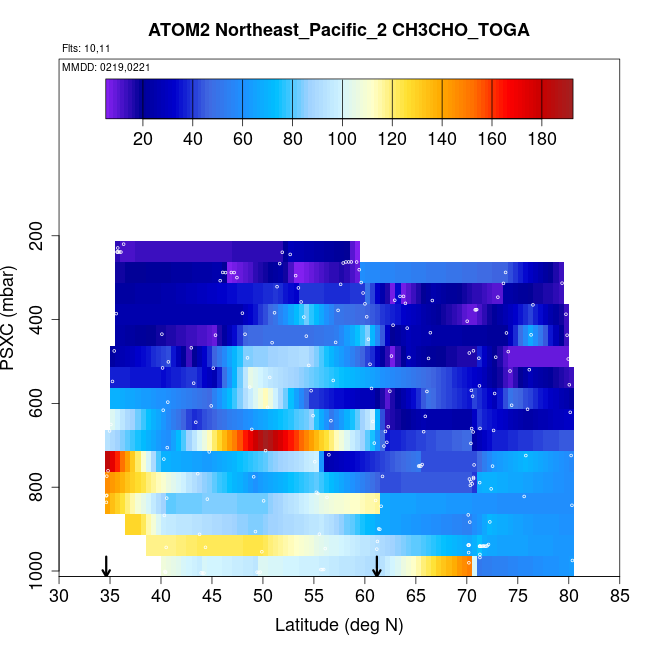 ATOM2 Northeast_Pacific_2 CH3CHO_TOGA

Flts: 10,11

MMDD: 0219,0221

20 40 60 80 100 120 140 160 180

PSXC (mbar)

200
400
600
800
1000

30 35 40 45 50 55 60 65 70 75 80 85

Latitude (deg N)